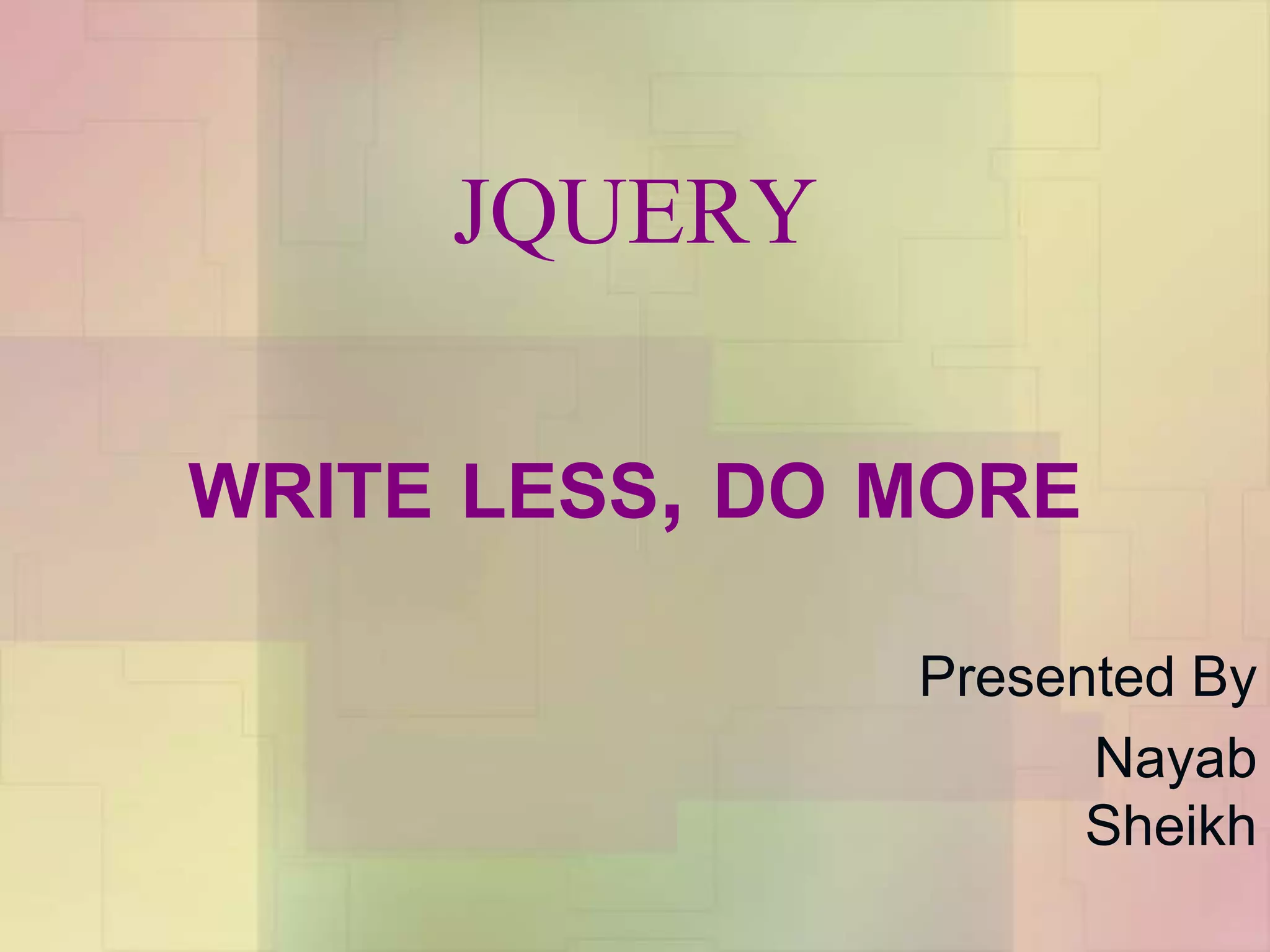 JQUERY

WRITE LESS, DO MORE

Presented By
Nayab Sheikh